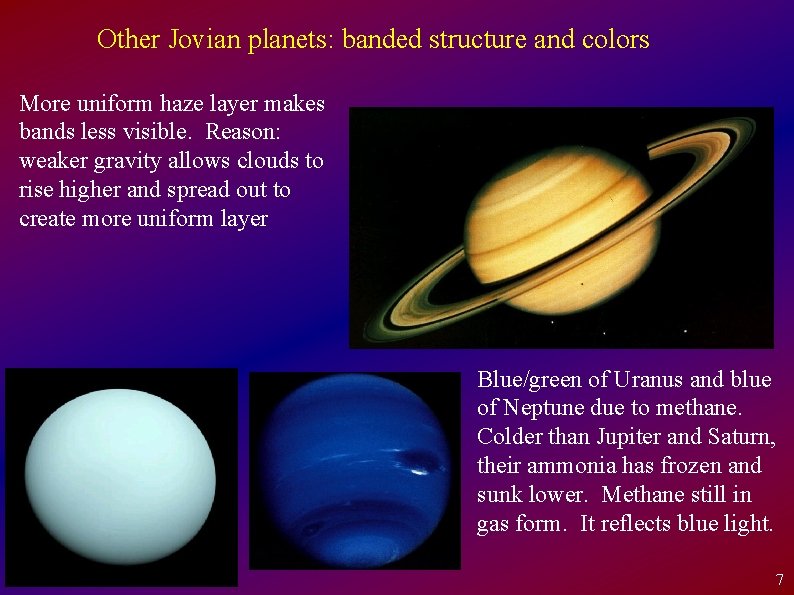 Other Jovian planets: banded structure and colors

More uniform haze layer makes bands less visible. Reason: weaker gravity allows clouds to rise higher and spread out to create more uniform layer

Blue/green of Uranus and blue of Neptune due to methane. Colder than Jupiter and Saturn, their ammonia has frozen and sunk lower. Methane still in gas form. It reflects blue light.

7